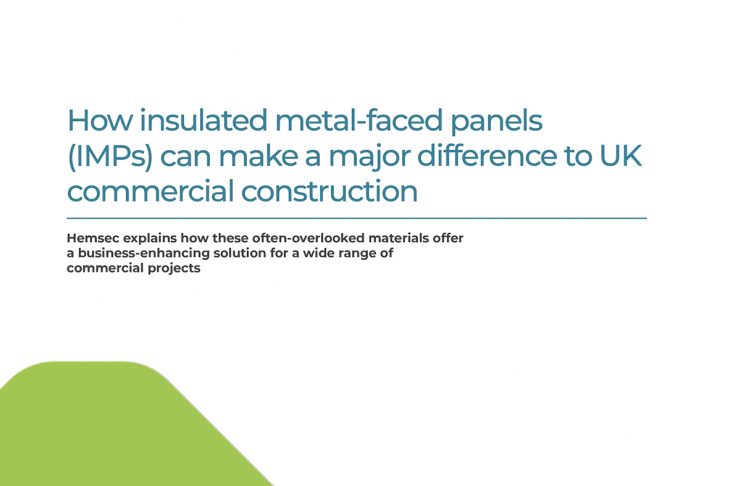 How insulated metal-faced panels (IMPs) can make a major difference to UK commercial construction

Hemsec explains how these often-overlooked materials offer a business-enhancing solution for a wide range of commercial projects